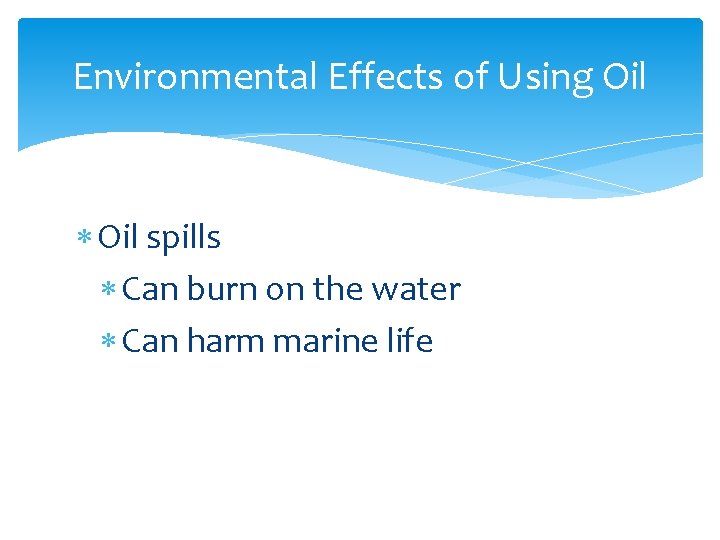 Environmental Effects of Using Oil

* Oil spills
  * Can burn on the water
  * Can harm marine life